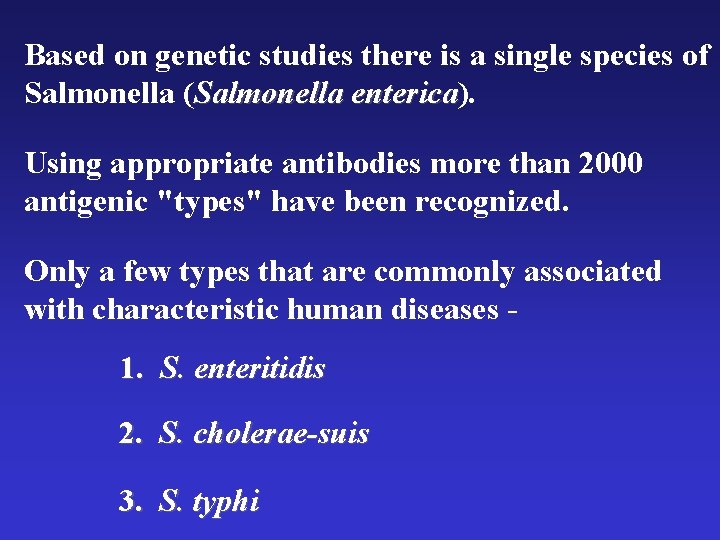 Based on genetic studies there is a single species of Salmonella (Salmonella enterica).

Using appropriate antibodies more than 2000 antigenic "types" have been recognized.

Only a few types that are commonly associated with characteristic human diseases -

1. S. enteritidis

2. S. cholerae-suis

3. S. typhi